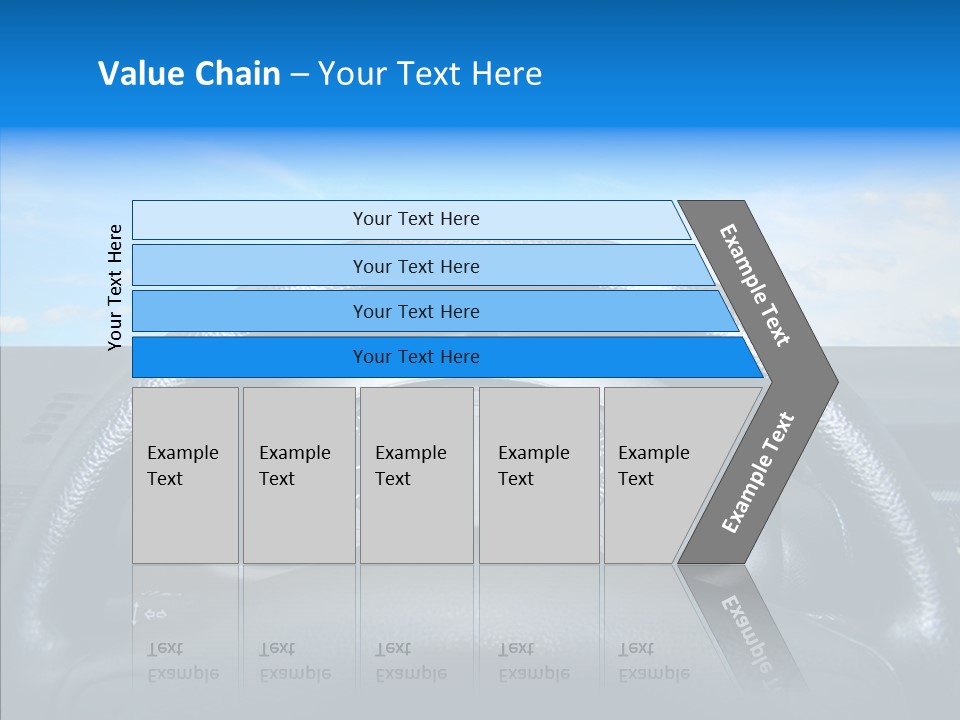 Value Chain – Your Text Here

Your Text Here

Your Text Here

Your Text Here

Your Text Here

Your Text Here

Example Text

Example Text

Example Text

Example Text

Example Text

Example Text

Example Text